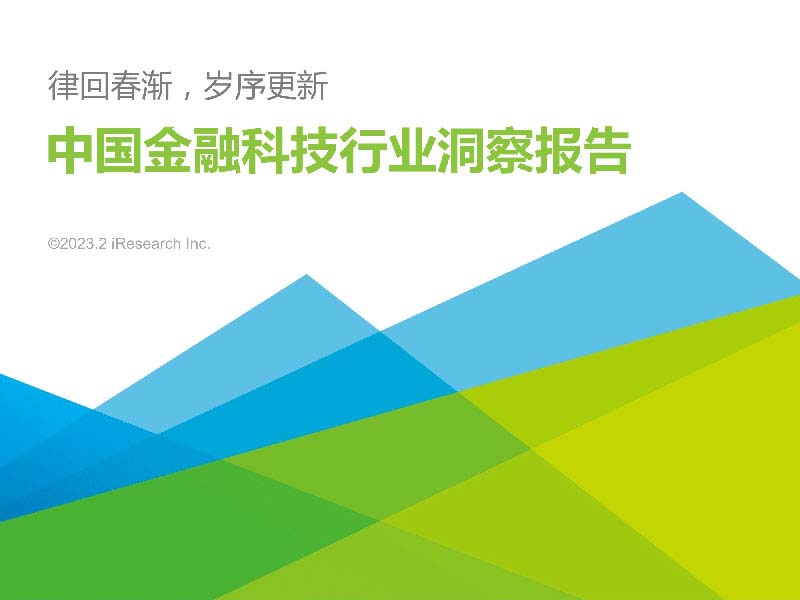 律回春渐，岁序更新

中国金融科技行业洞察报告

©2023.2 iResearch Inc.